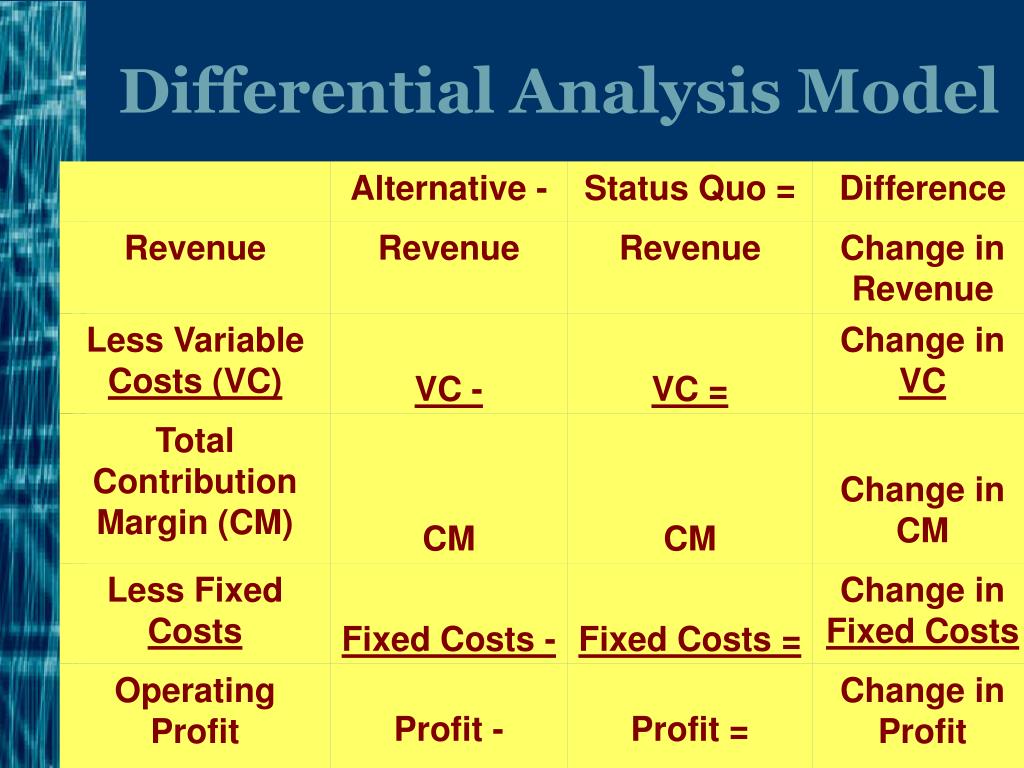 Differential Analysis Model

| | Alternative - | Status Quo = | Difference |
|---|---|---|---|
| Revenue | Revenue | Revenue | Change in Revenue |
| Less Variable Costs (VC) | VC - | VC = | Change in VC |
| Total Contribution Margin (CM) | CM | CM | Change in CM |
| Less Fixed Costs | Fixed Costs - | Fixed Costs = | Change in Fixed Costs |
| Operating Profit | Profit - | Profit = | Change in Profit |